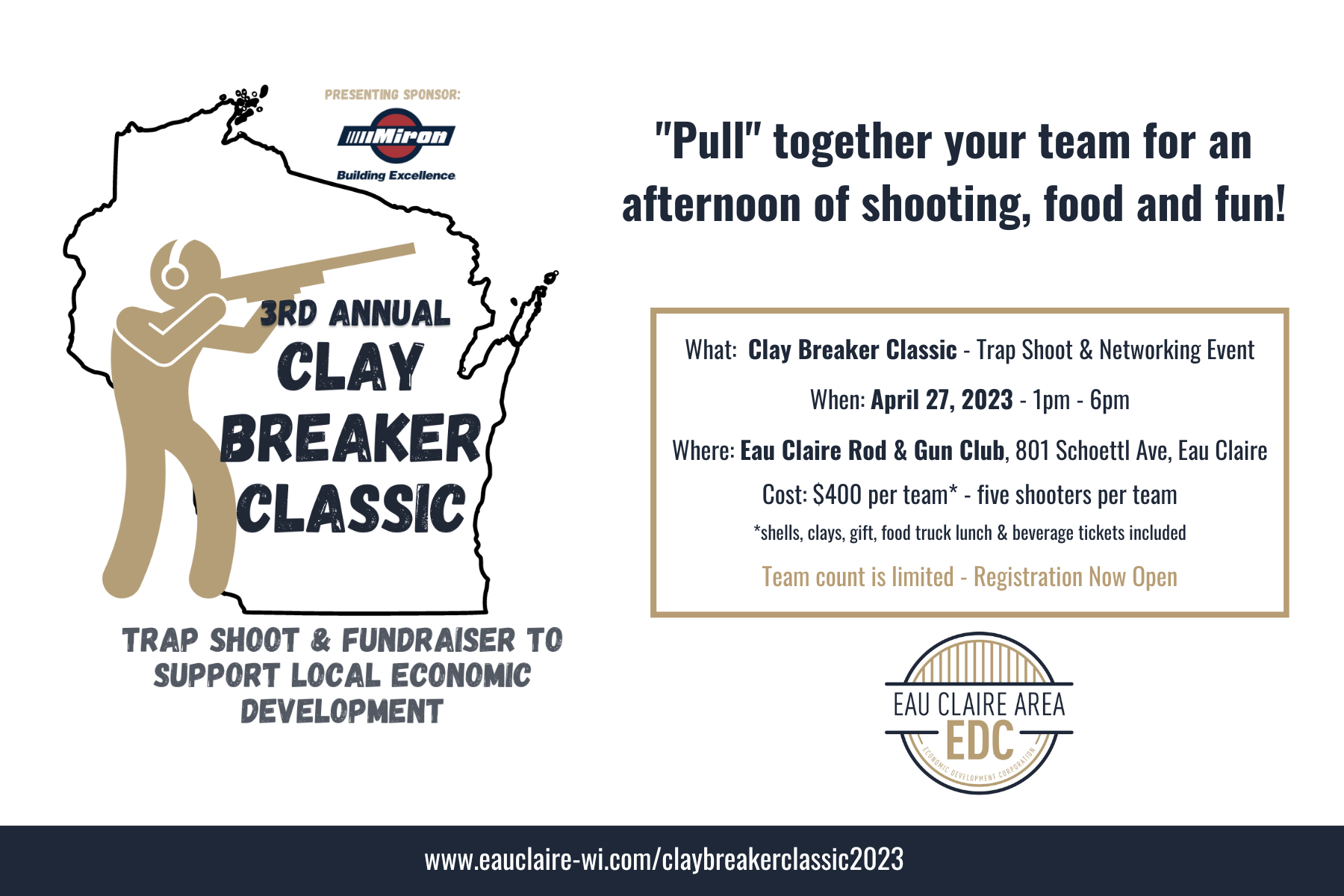 PRESENTING SPONSOR:

Miron

Building Excellence

3RD ANNUAL

CLAY BREAKER CLASSIC

TRAP SHOOT & FUNDRAISER TO SUPPORT LOCAL ECONOMIC DEVELOPMENT

"Pull" together your team for an afternoon of shooting, food and fun!

What: Clay Breaker Classic - Trap Shoot & Networking Event

When: April 27, 2023 - 1pm - 6pm

Where: Eau Claire Rod & Gun Club, 801 Schoettl Ave, Eau Claire

Cost: $400 per team* - five shooters per team

*shells, clays, gift, food truck lunch & beverage tickets included

Team count is limited - Registration Now Open

EAU CLAIRE AREA

EDC

ECONOMIC DEVELOPMENT CORPORATION

www.eauclaire-wi.com/claybreakerclassic2023